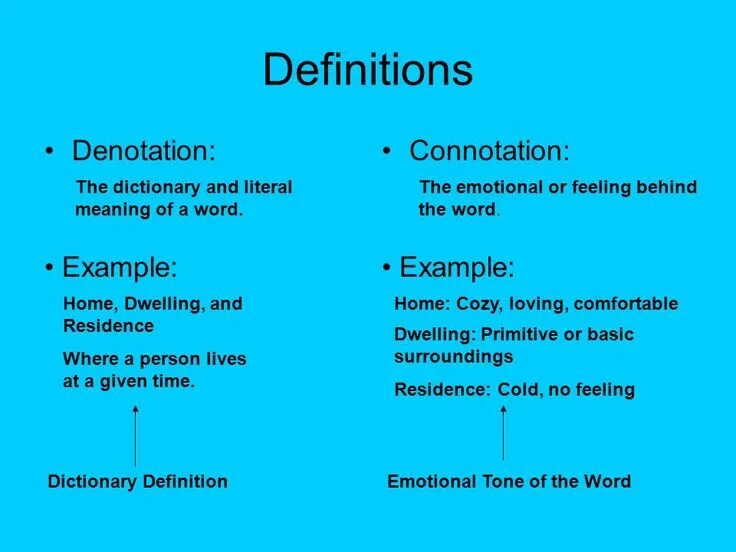 Definitions

• Denotation:

The dictionary and literal meaning of a word.

• Example:

Home, Dwelling, and Residence

Where a person lives at a given time.

Dictionary Definition

• Connotation:

The emotional or feeling behind the word.

• Example:

Home: Cozy, loving, comfortable

Dwelling: Primitive or basic surroundings

Residence: Cold, no feeling

Emotional Tone of the Word